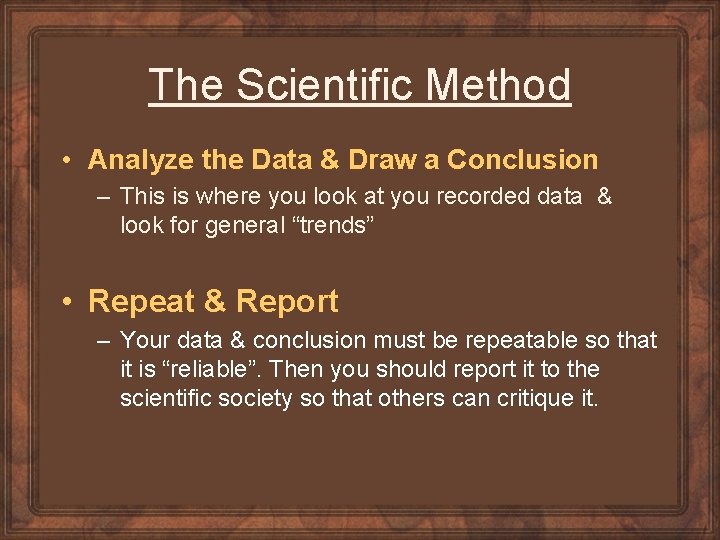 The Scientific Method

• Analyze the Data & Draw a Conclusion
– This is where you look at you recorded data & look for general “trends”

• Repeat & Report
– Your data & conclusion must be repeatable so that it is “reliable”. Then you should report it to the scientific society so that others can critique it.